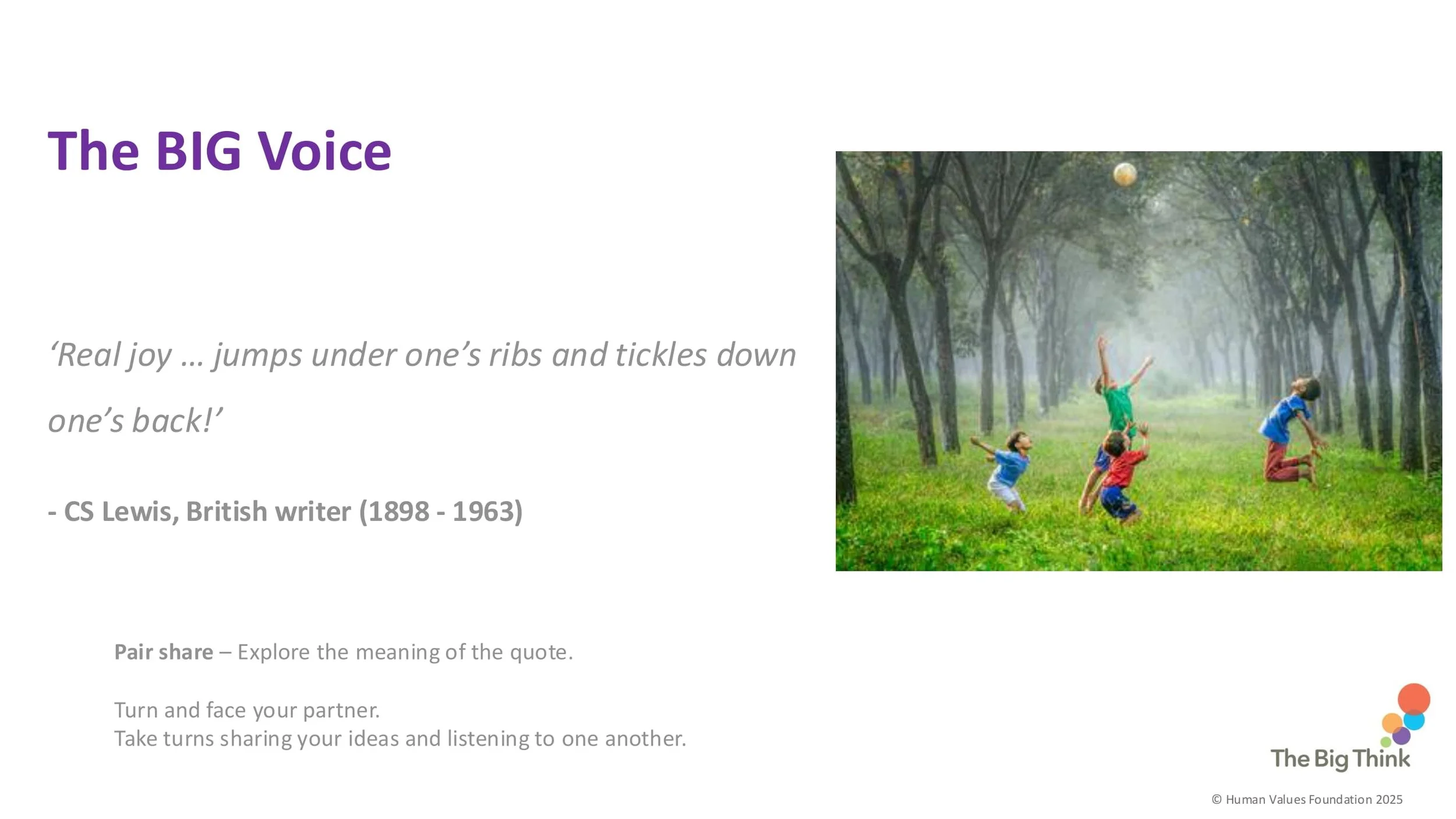 The BIG Voice

‘Real joy … jumps under one’s ribs and tickles down one’s back!’

- CS Lewis, British writer (1898 - 1963)

Pair share – Explore the meaning of the quote.

Turn and face your partner.
Take turns sharing your ideas and listening to one another.

The Big Think

© Human Values Foundation 2025